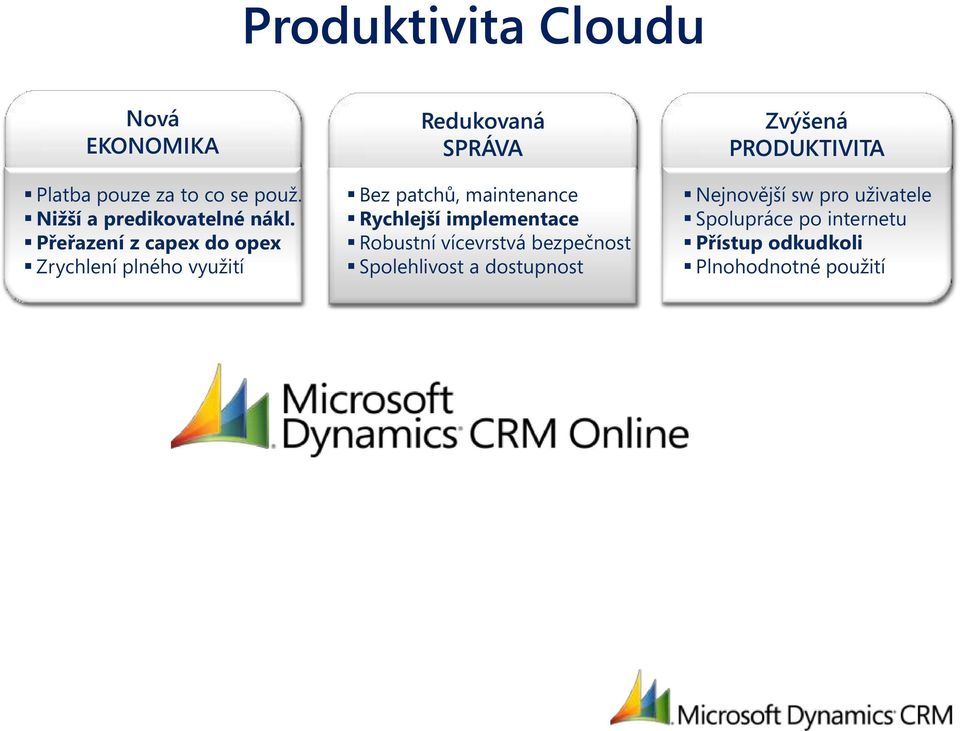 Produktivita Cloudu

Nová
EKONOMIKA

▪ Platba pouze za to co se použ.
▪ Nižší a predikovatelné nákl.
▪ Přeřazení z capex do opex
▪ Zrychlení plného využití

Redukovaná
SPRÁVA

▪ Bez patchů, maintenance
▪ Rychlejší implementace
▪ Robustní vícevrstvá bezpečnost
▪ Spolehlivost a dostupnost

Zvýšená
PRODUKTIVITA

▪ Nejnovější sw pro uživatele
▪ Spolupráce po internetu
▪ Přístup odkudkoli
▪ Plnohodnotné použití

Microsoft Dynamics CRM Online

Microsoft Dynamics CRM